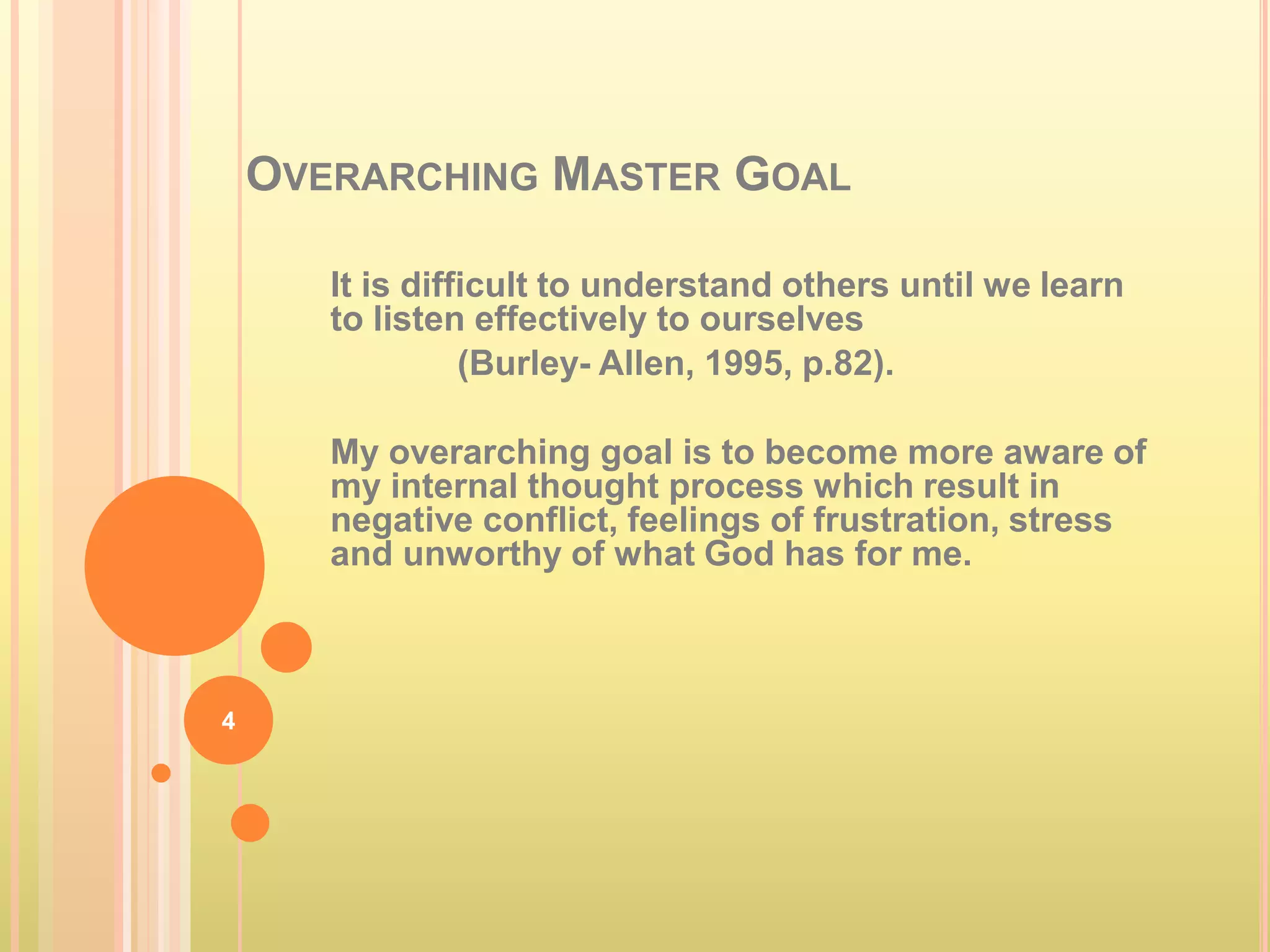 OVERARCHING MASTER GOAL

It is difficult to understand others until we learn to listen effectively to ourselves
(Burley- Allen, 1995, p.82).

My overarching goal is to become more aware of my internal thought process which result in negative conflict, feelings of frustration, stress and unworthy of what God has for me.

4